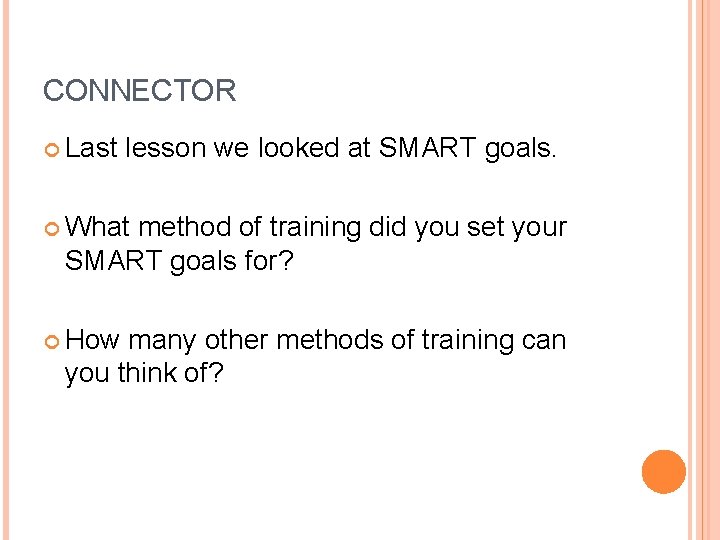 CONNECTOR

Last lesson we looked at SMART goals.

What method of training did you set your SMART goals for?

How many other methods of training can you think of?